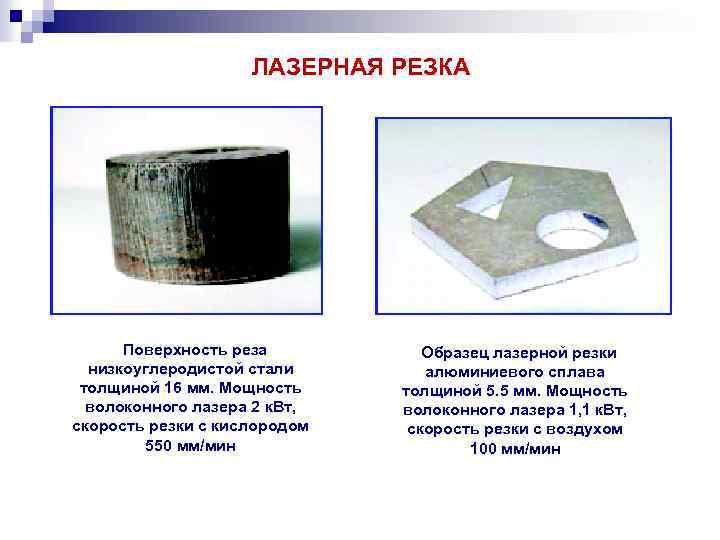 ЛАЗЕРНАЯ РЕЗКА

Поверхность реза низкоуглеродистой стали толщиной 16 мм. Мощность волоконного лазера 2 кВт, скорость резки с кислородом 550 мм/мин

Образец лазерной резки алюминиевого сплава толщиной 5.5 мм. Мощность волоконного лазера 1,1 кВт, скорость резки с воздухом 100 мм/мин